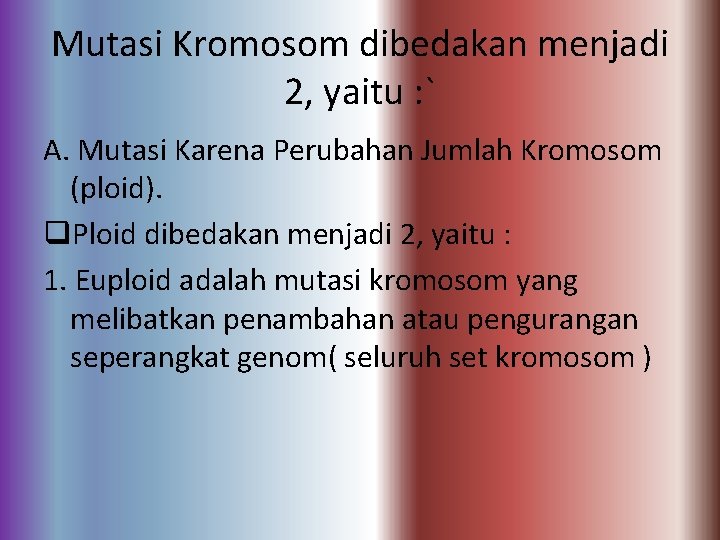 Mutasi Kromosom dibedakan menjadi 2, yaitu :`

A. Mutasi Karena Perubahan Jumlah Kromosom (ploid).

❑Ploid dibedakan menjadi 2, yaitu :

1. Euploid adalah mutasi kromosom yang melibatkan penambahan atau pengurangan seperangkat genom( seluruh set kromosom )